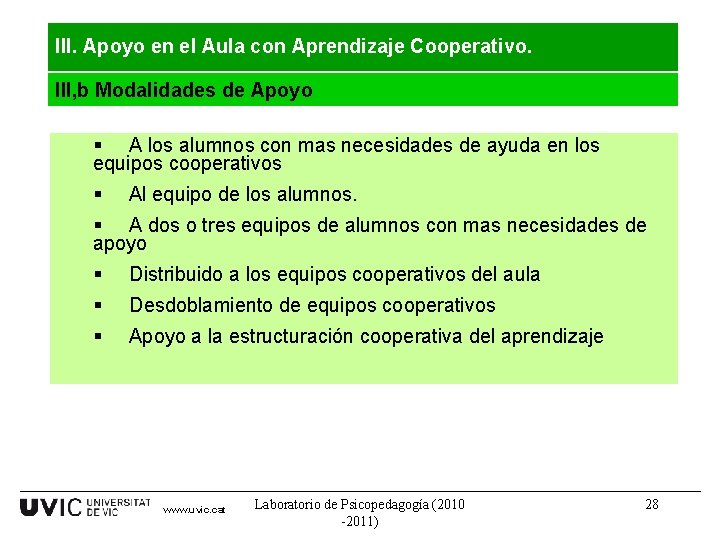 III. Apoyo en el Aula con Aprendizaje Cooperativo.

III,b Modalidades de Apoyo

▪ A los alumnos con mas necesidades de ayuda en los equipos cooperativos

▪ Al equipo de los alumnos.

▪ A dos o tres equipos de alumnos con mas necesidades de apoyo

▪ Distribuido a los equipos cooperativos del aula

▪ Desdoblamiento de equipos cooperativos

▪ Apoyo a la estructuración cooperativa del aprendizaje

UVIC UNIVERSITAT DE VIC www.uvic.cat

Laboratorio de Psicopedagogía (2010 -2011)

28